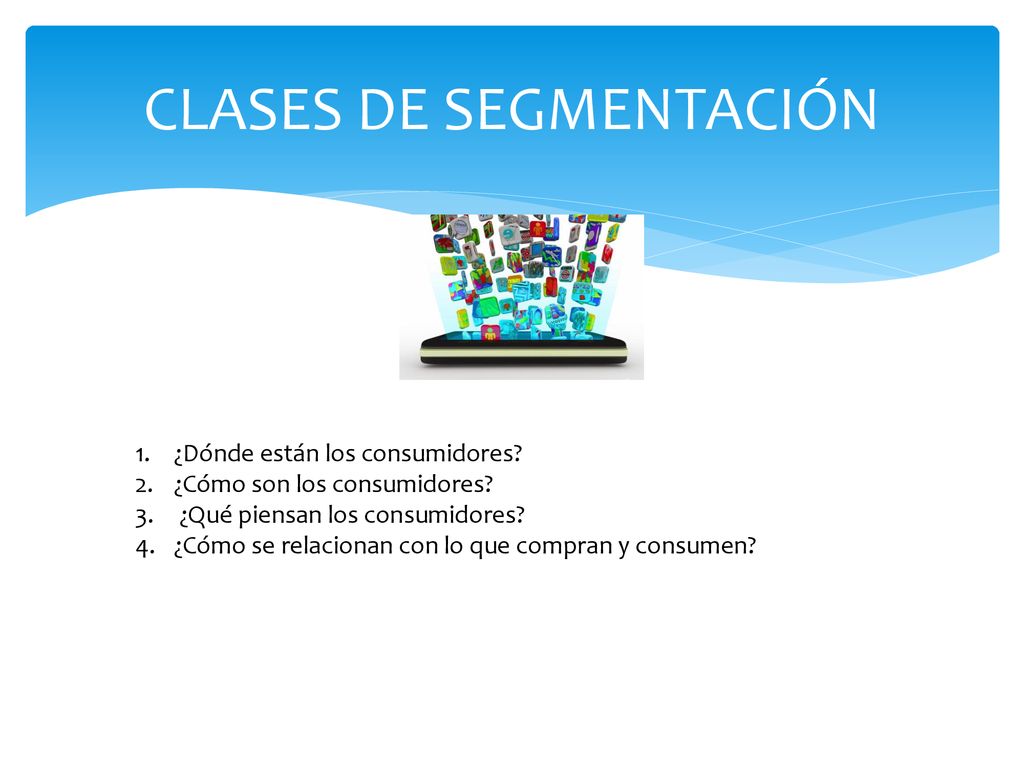 CLASES DE SEGMENTACIÓN

1. ¿Dónde están los consumidores?
2. ¿Cómo son los consumidores?
3. ¿Qué piensan los consumidores?
4. ¿Cómo se relacionan con lo que compran y consumen?